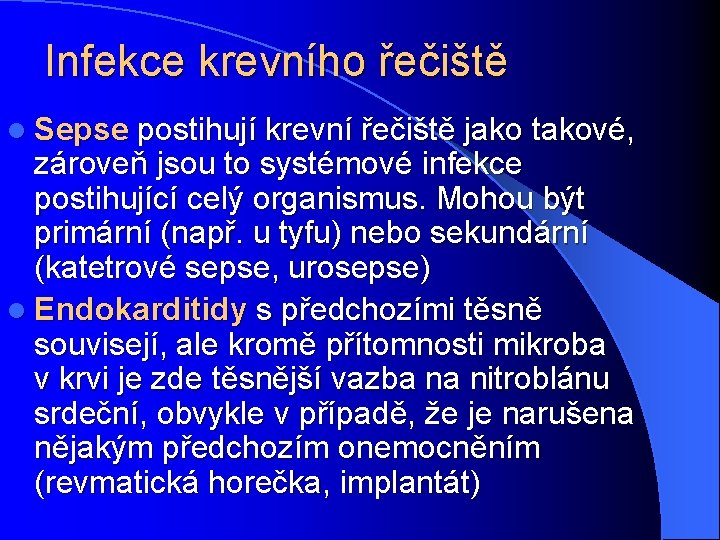 Infekce krevního řečiště

Sepse postihují krevní řečiště jako takové, zároveň jsou to systémové infekce postihující celý organismus. Mohou být primární (např. u tyfu) nebo sekundární (katetrové sepse, urosepse)

Endokarditidy s předchozími těsně souvisejí, ale kromě přítomnosti mikroba v krvi je zde těsnější vazba na nitroblánu srdeční, obvykle v případě, že je narušena nějakým předchozím onemocněním (revmatická horečka, implantát)